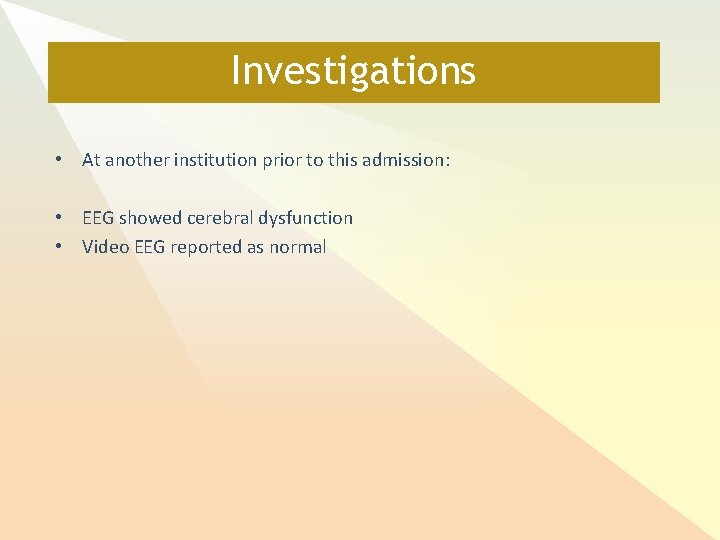 Investigations

• At another institution prior to this admission:

• EEG showed cerebral dysfunction
• Video EEG reported as normal